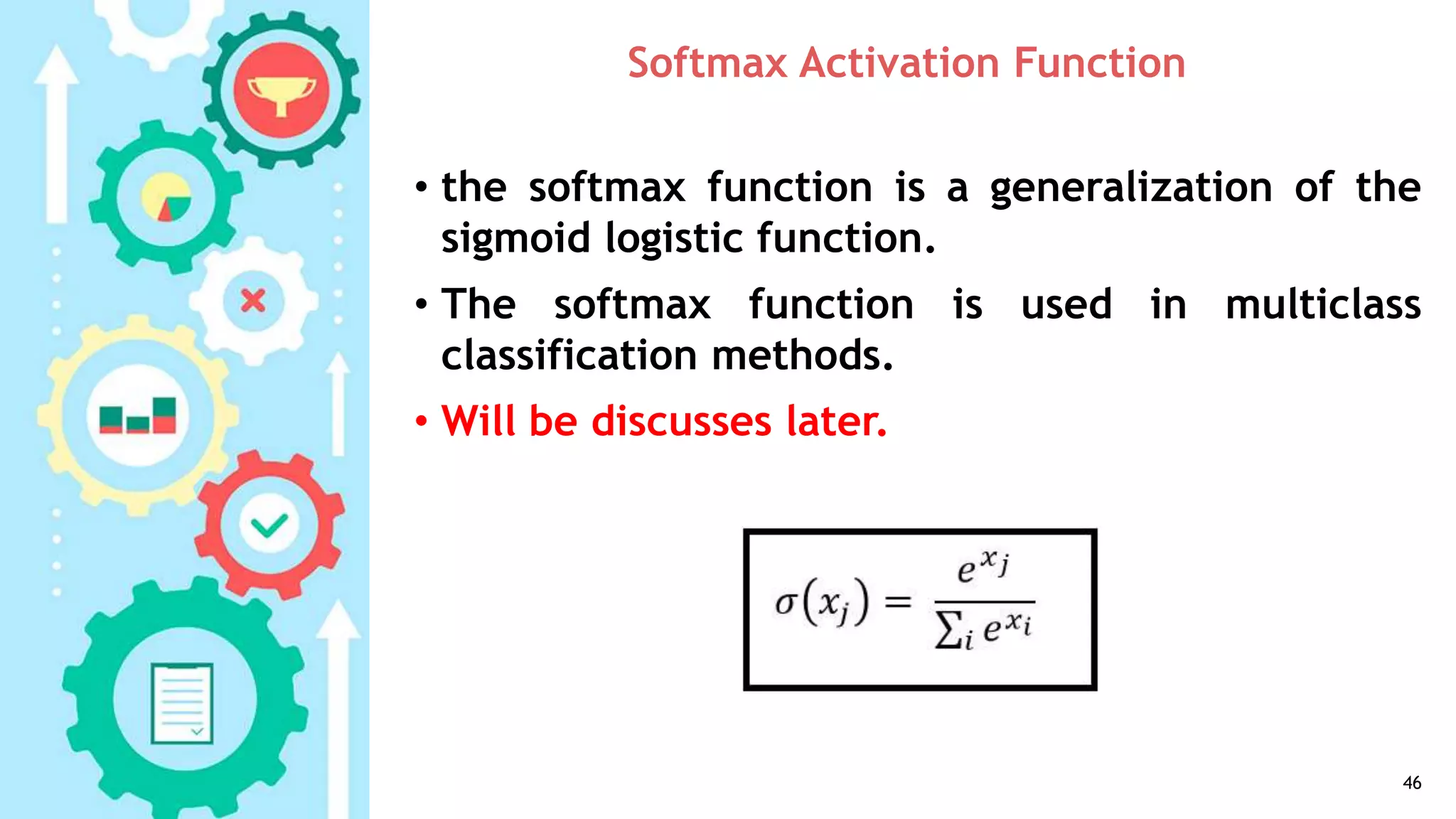 Softmax Activation Function

• the softmax function is a generalization of the sigmoid logistic function.

• The softmax function is used in multiclass classification methods.

• Will be discusses later.

$\sigma(x_j) = \frac{e^{x_j}}{\sum_i e^{x_i}}$

46